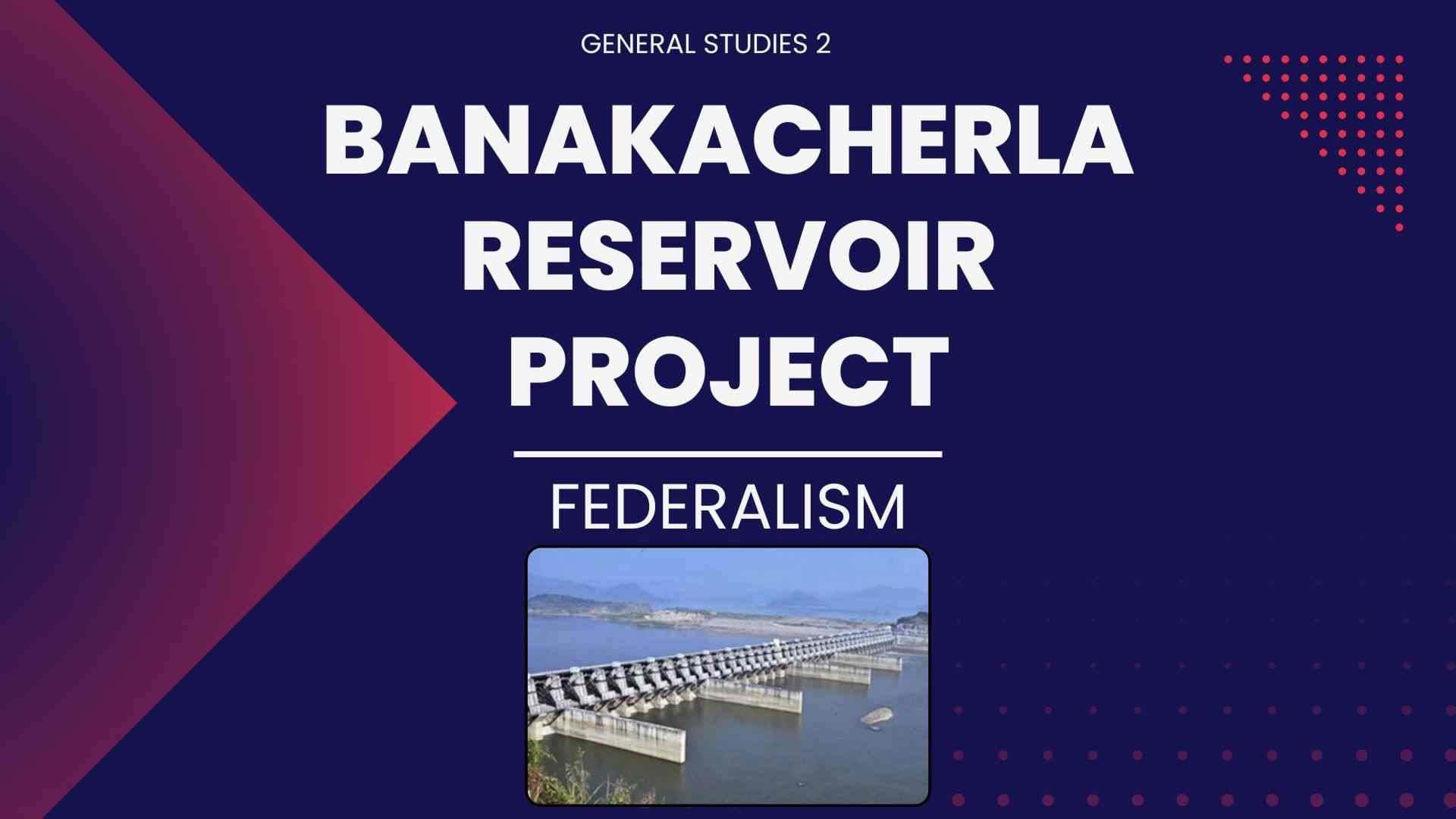 GENERAL STUDIES 2

BANAKACHERLA RESERVOIR PROJECT

FEDERALISM